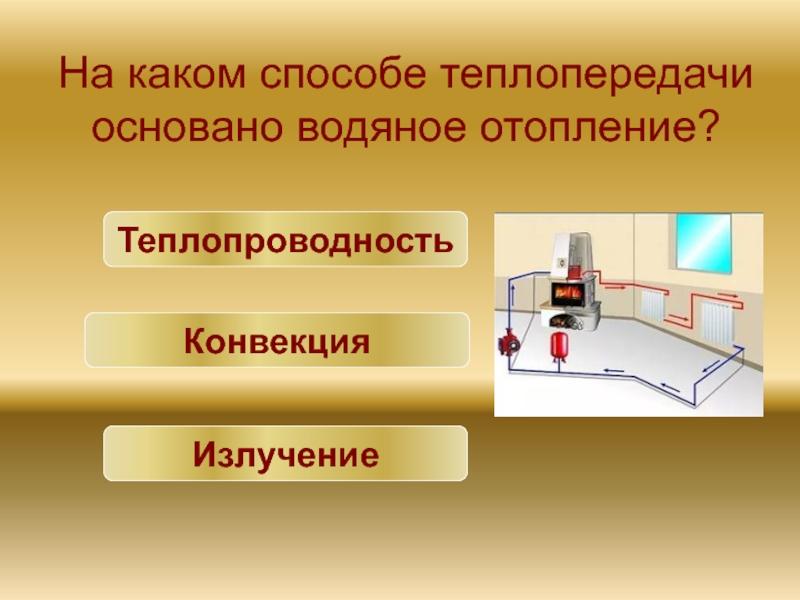 На каком способе теплопередачи основано водяное отопление?

Теплопроводность

Конвекция

Излучение